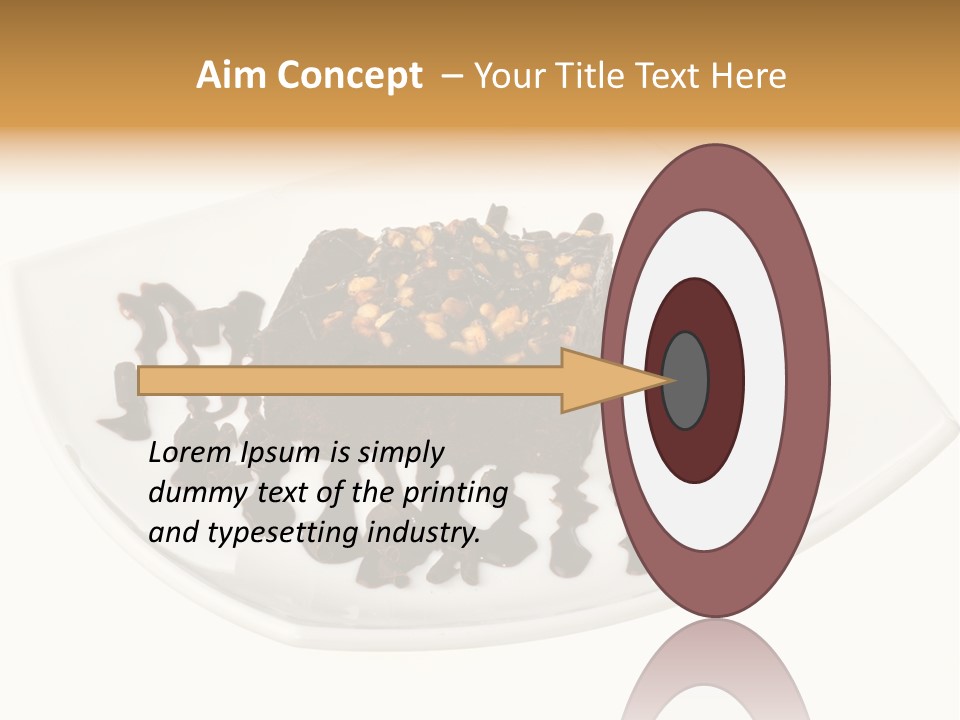 Aim Concept – Your Title Text Here

Lorem Ipsum is simply dummy text of the printing and typesetting industry.